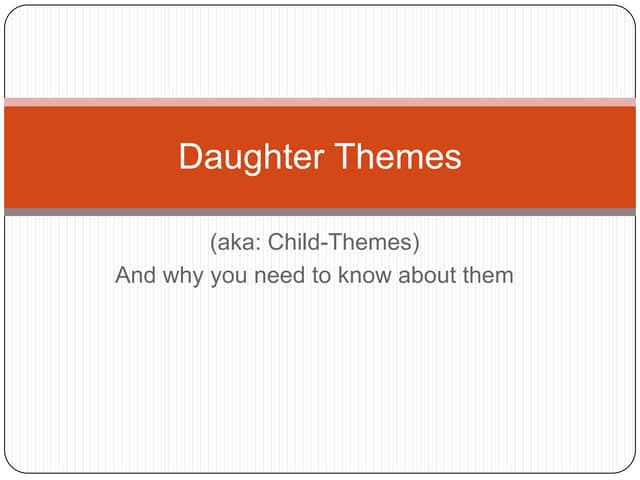 Daughter Themes

(aka: Child-Themes)
And why you need to know about them